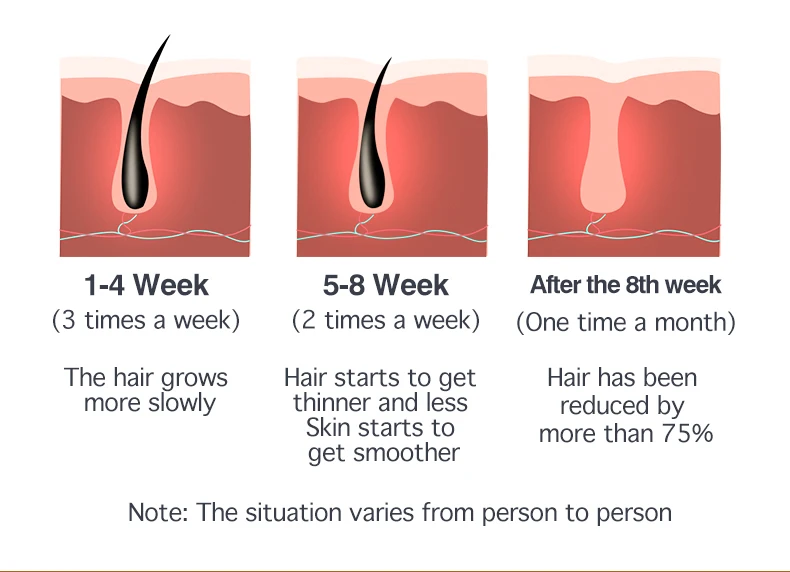 1-4 Week
(3 times a week)

The hair grows more slowly

5-8 Week
(2 times a week)

Hair starts to get thinner and less Skin starts to get smoother

After the 8th week
(One time a month)

Hair has been reduced by more than 75%

Note: The situation varies from person to person